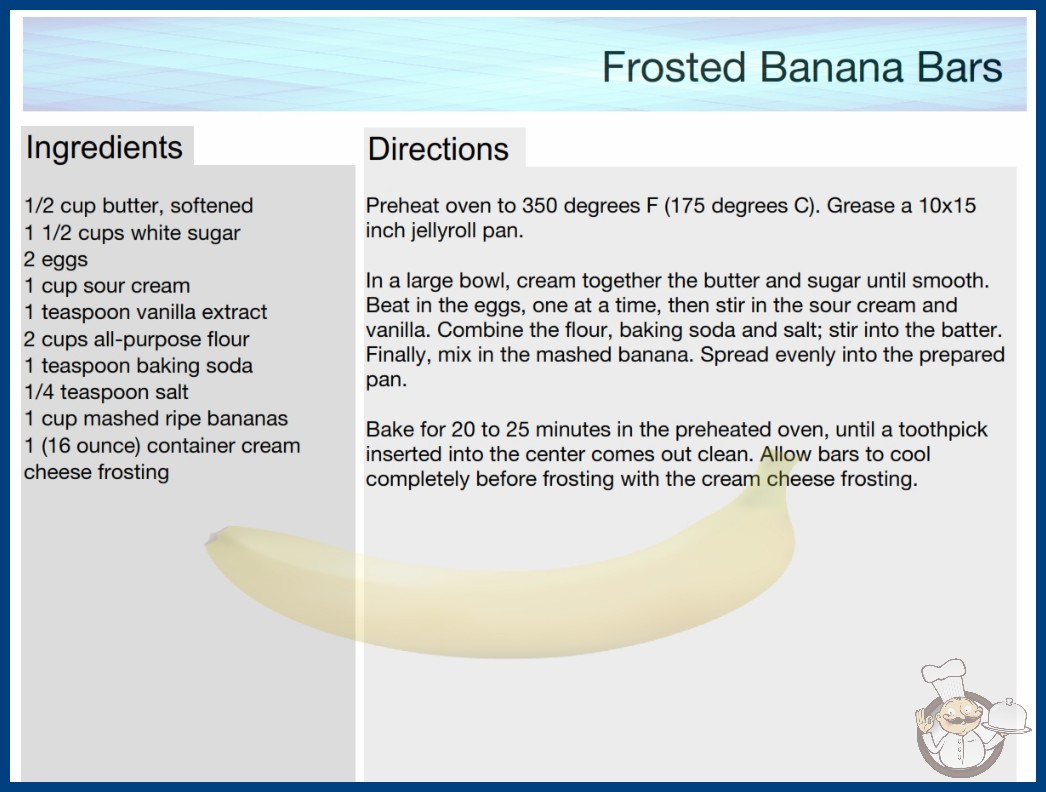 Frosted Banana Bars

Ingredients

1/2 cup butter, softened
1 1/2 cups white sugar
2 eggs
1 cup sour cream
1 teaspoon vanilla extract
2 cups all-purpose flour
1 teaspoon baking soda
1/4 teaspoon salt
1 cup mashed ripe bananas
1 (16 ounce) container cream cheese frosting

Directions

Preheat oven to 350 degrees F (175 degrees C). Grease a 10x15 inch jellyroll pan.

In a large bowl, cream together the butter and sugar until smooth. Beat in the eggs, one at a time, then stir in the sour cream and vanilla. Combine the flour, baking soda and salt; stir into the batter. Finally, mix in the mashed banana. Spread evenly into the prepared pan.

Bake for 20 to 25 minutes in the preheated oven, until a toothpick inserted into the center comes out clean. Allow bars to cool completely before frosting with the cream cheese frosting.